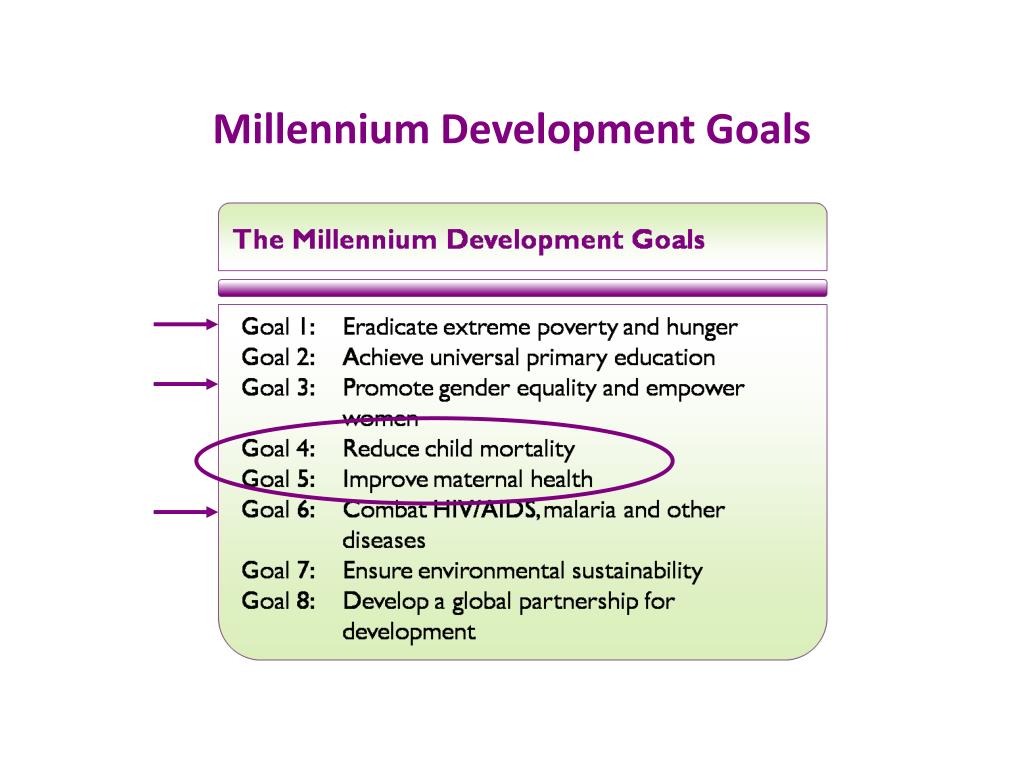 Millennium Development Goals

The Millennium Development Goals

Goal 1: Eradicate extreme poverty and hunger
Goal 2: Achieve universal primary education
Goal 3: Promote gender equality and empower women
Goal 4: Reduce child mortality
Goal 5: Improve maternal health
Goal 6: Combat HIV/AIDS, malaria and other diseases
Goal 7: Ensure environmental sustainability
Goal 8: Develop a global partnership for development